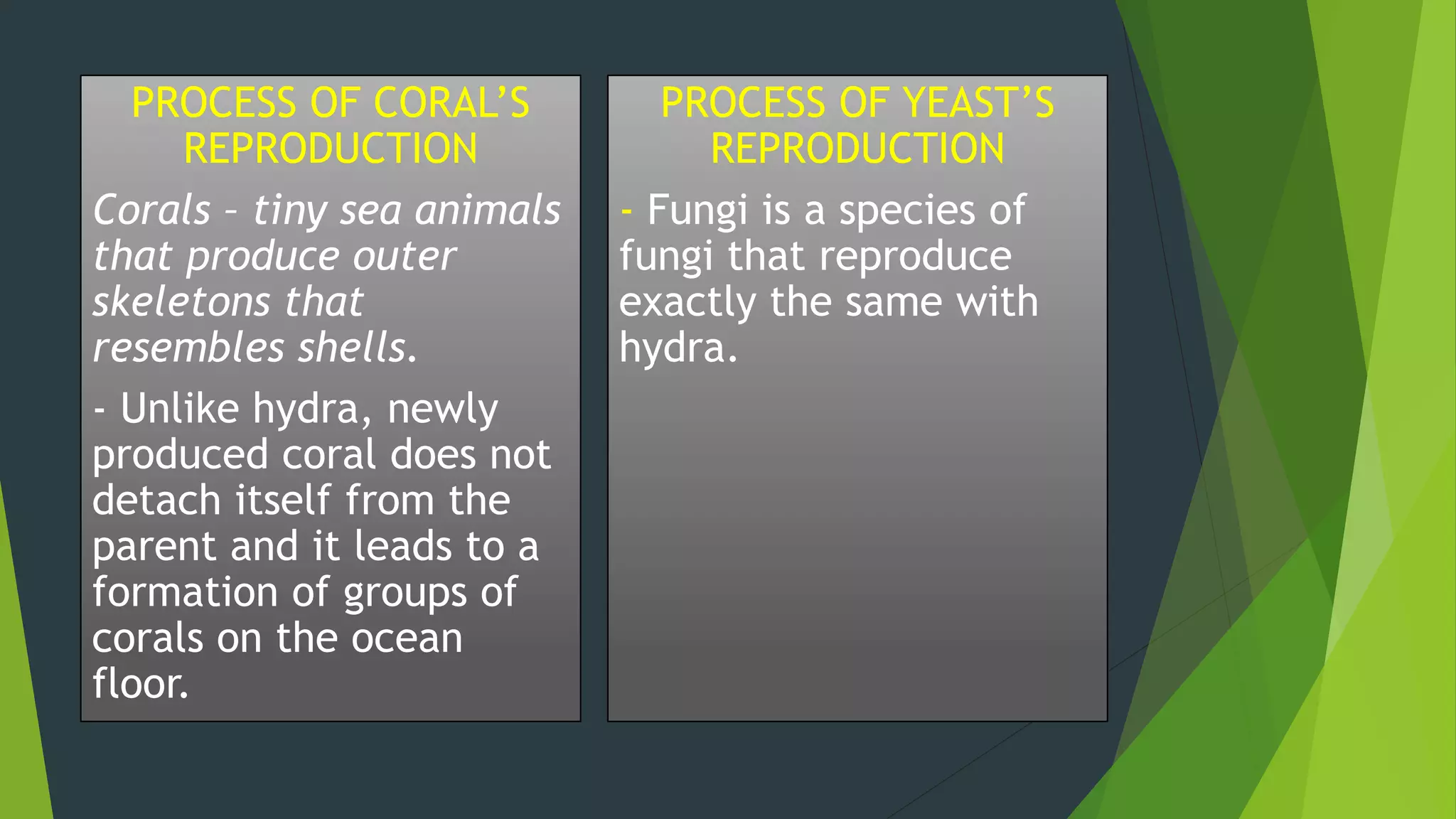 PROCESS OF CORAL'S REPRODUCTION

Corals – tiny sea animals that produce outer skeletons that resembles shells.

- Unlike hydra, newly produced coral does not detach itself from the parent and it leads to a formation of groups of corals on the ocean floor.

PROCESS OF YEAST'S REPRODUCTION

- Fungi is a species of fungi that reproduce exactly the same with hydra.